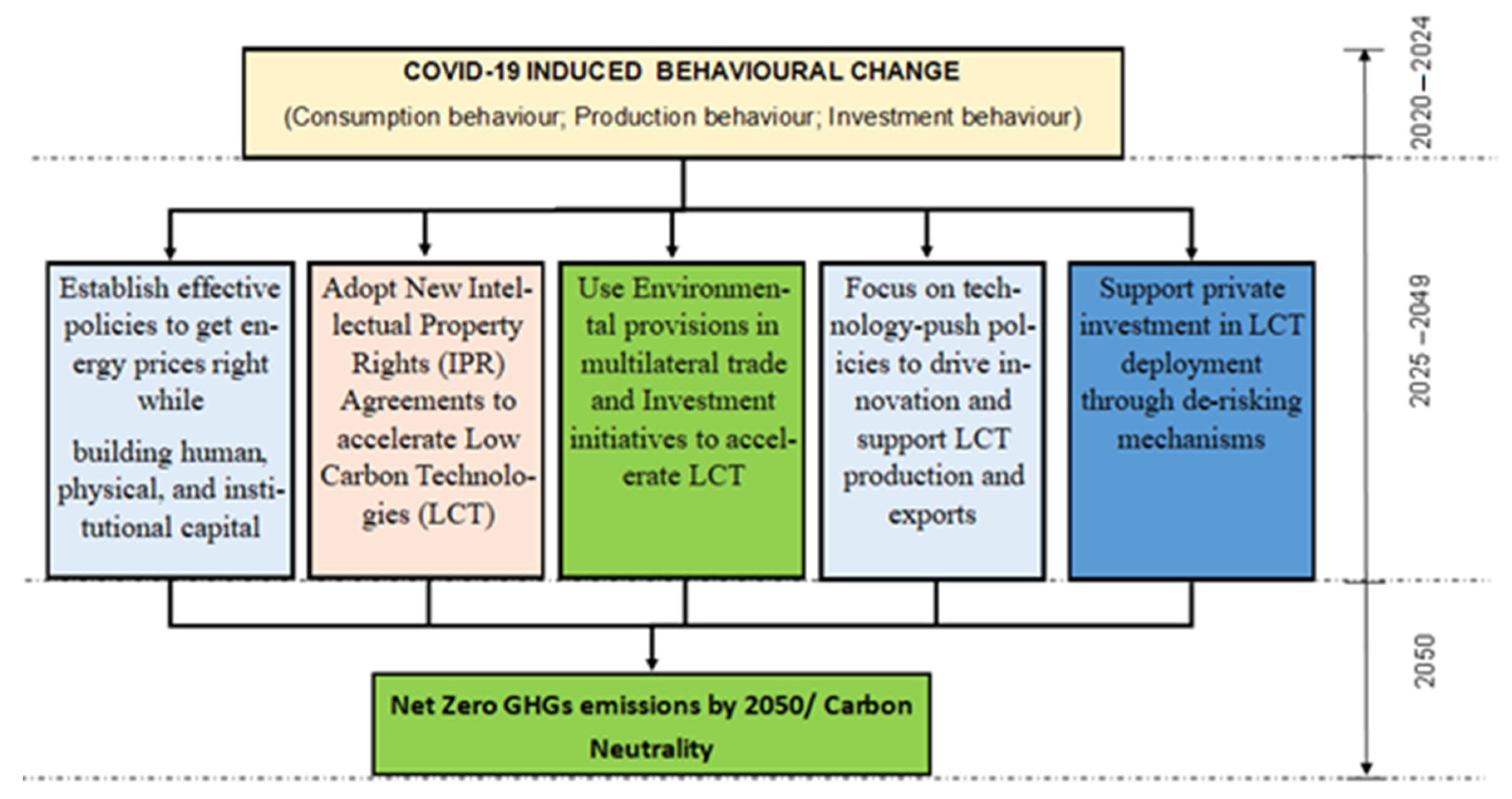 COVID-19 INDUCED BEHAVIOURAL CHANGE
(Consumption behaviour; Production behaviour; Investment behaviour)

2020 – 2024

Establish effective policies to get energy prices right while
building human, physical, and institutional capital

Adopt New Intellectual Property Rights (IPR) Agreements to accelerate Low Carbon Technologies (LCT)

Use Environmental provisions in multilateral trade and Investment initiatives to accelerate LCT

Focus on technology-push policies to drive innovation and support LCT production and exports

Support private investment in LCT deployment through de-risking mechanisms

2025 – 2049

Net Zero GHGs emissions by 2050/ Carbon Neutrality

2050